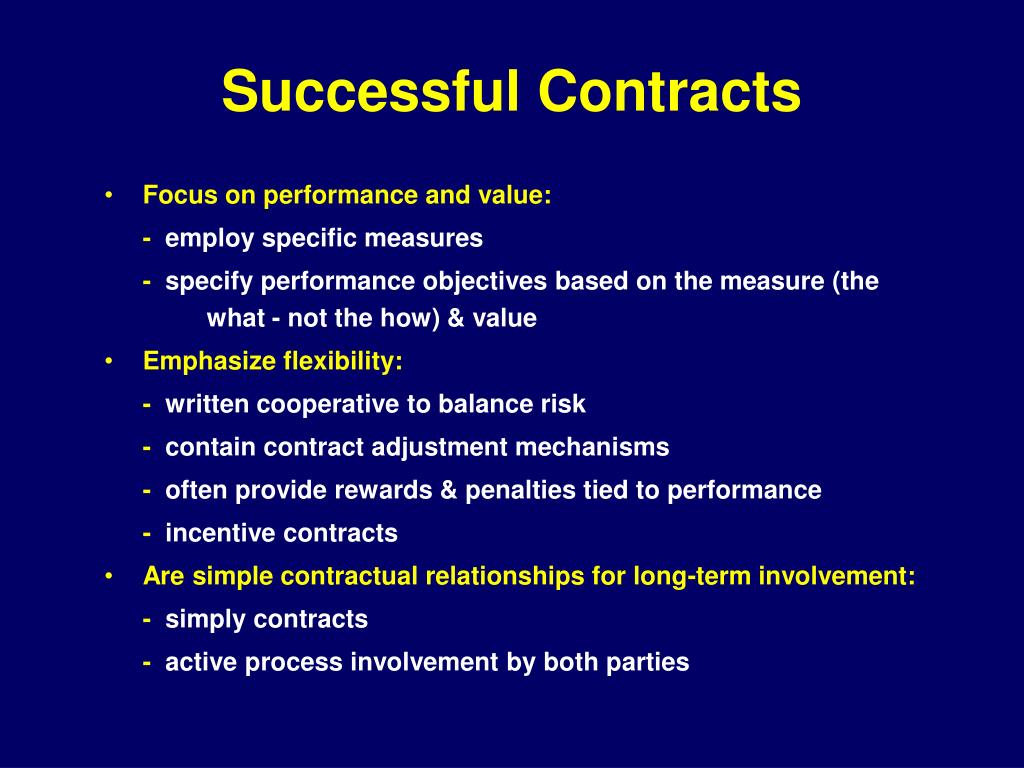 Successful Contracts

• Focus on performance and value:

- employ specific measures

- specify performance objectives based on the measure (the what - not the how) & value

• Emphasize flexibility:

- written cooperative to balance risk

- contain contract adjustment mechanisms

- often provide rewards & penalties tied to performance

- incentive contracts

• Are simple contractual relationships for long-term involvement:

- simply contracts

- active process involvement by both parties